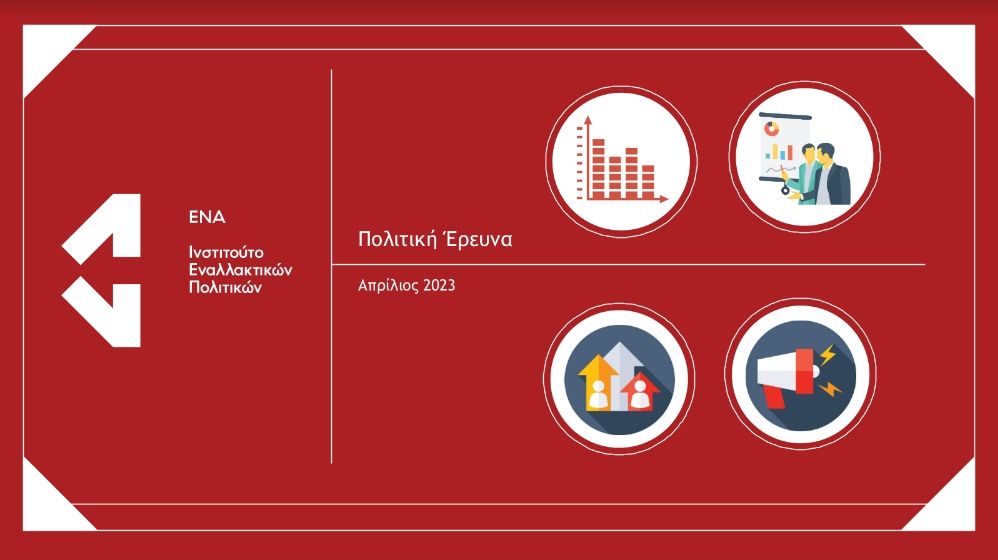 ΕΝΑ

Ινστιτούτο Εναλλακτικών Πολιτικών

Πολιτική Έρευνα

Απρίλιος 2023